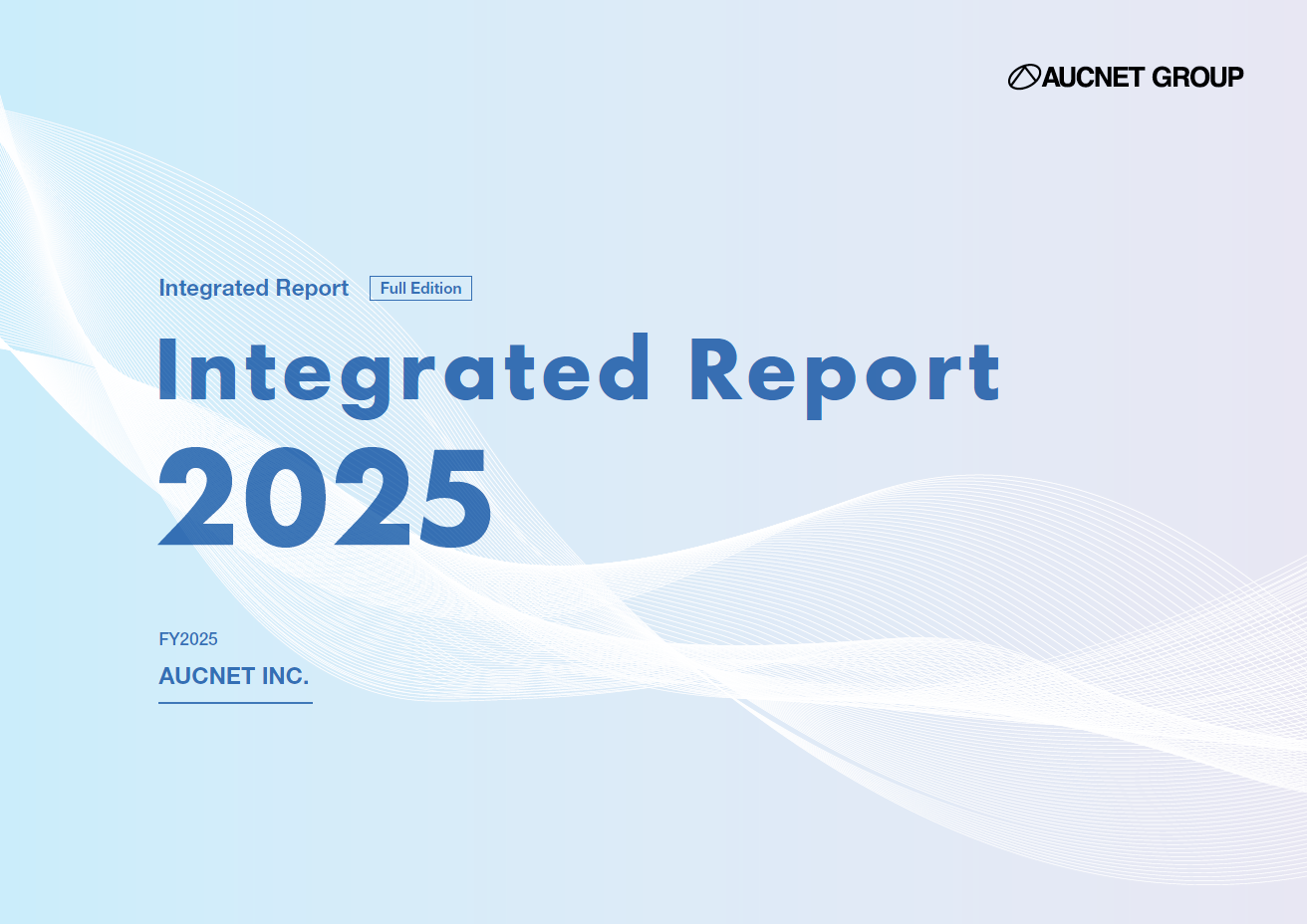 AUCNET GROUP

Integrated Report Full Edition

Integrated Report 2025

FY2025

AUCNET INC.